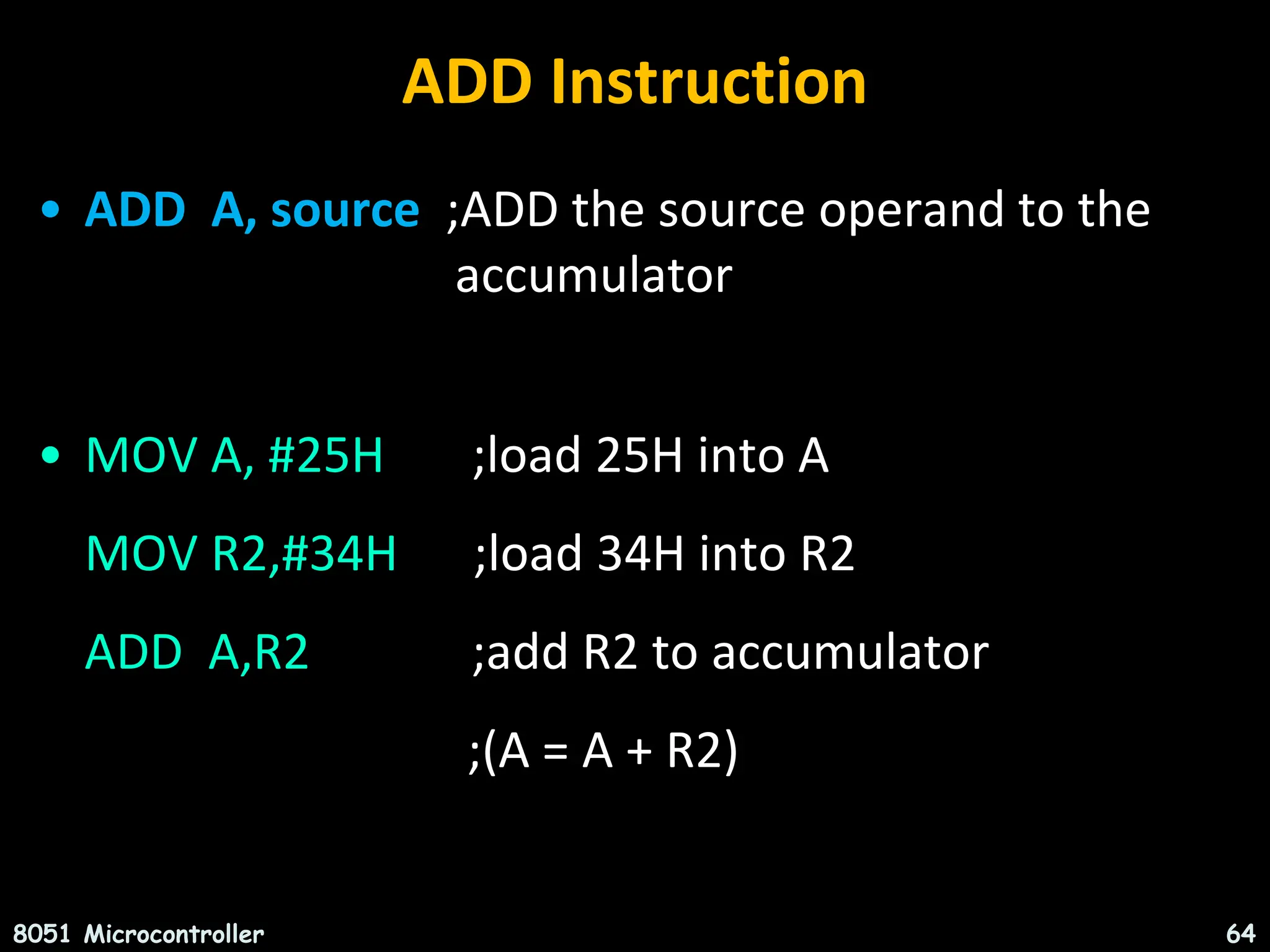 ADD Instruction

• ADD A, source ;ADD the source operand to the accumulator

• MOV A, #25H ;load 25H into A
MOV R2,#34H ;load 34H into R2
ADD A,R2 ;add R2 to accumulator
;(A = A + R2)

8051 Microcontroller

64